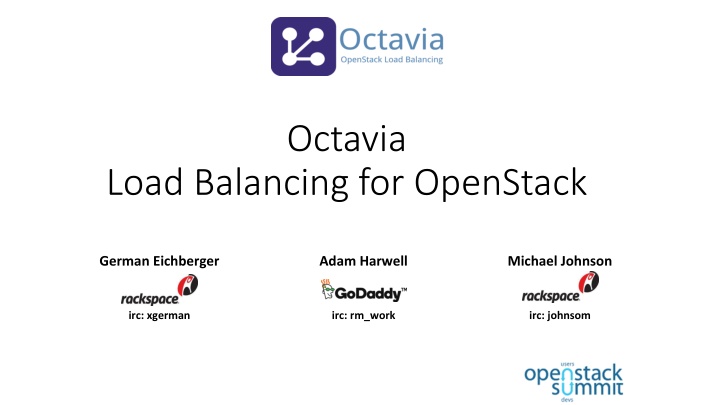 Octavia
OpenStack Load Balancing

Octavia
Load Balancing for OpenStack

German Eichberger
rackspace.
irc: xgerman

Adam Harwell
GoDaddy™
irc: rm_work

Michael Johnson
rackspace.
irc: johnsom

users
openstack
summit
devs